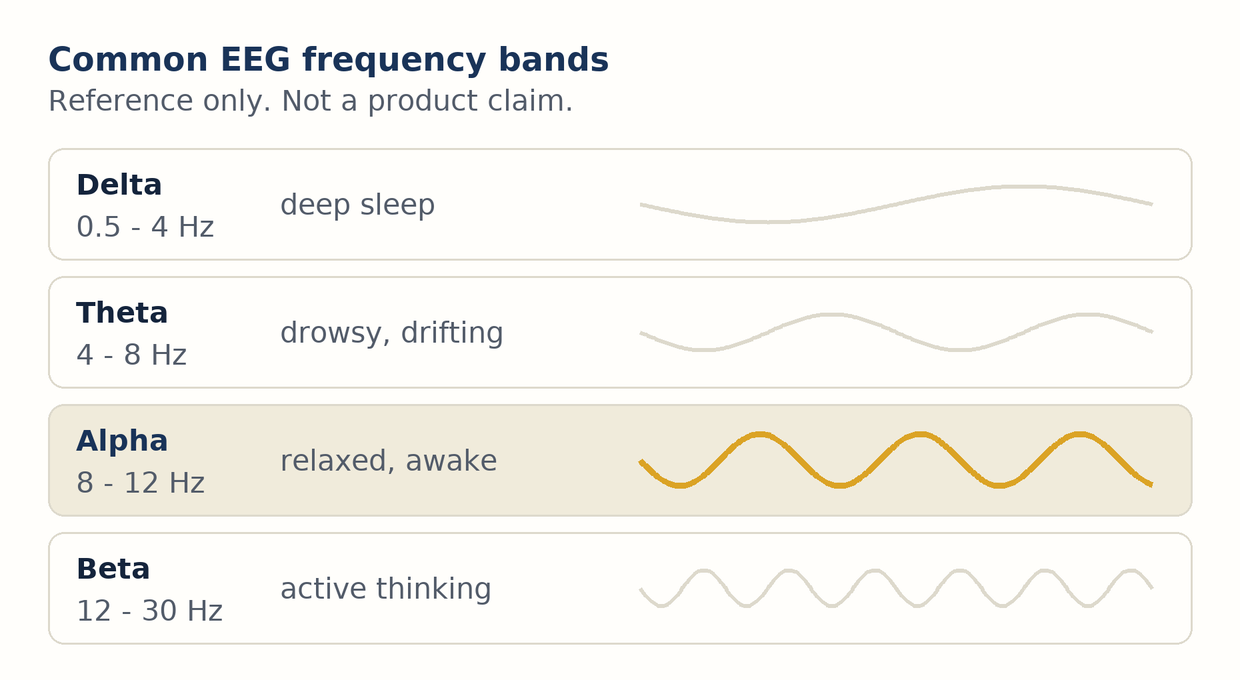 Common EEG frequency bands
Reference only. Not a product claim.

Delta
0.5 - 4 Hz
deep sleep

Theta
4 - 8 Hz
drowsy, drifting

Alpha
8 - 12 Hz
relaxed, awake

Beta
12 - 30 Hz
active thinking